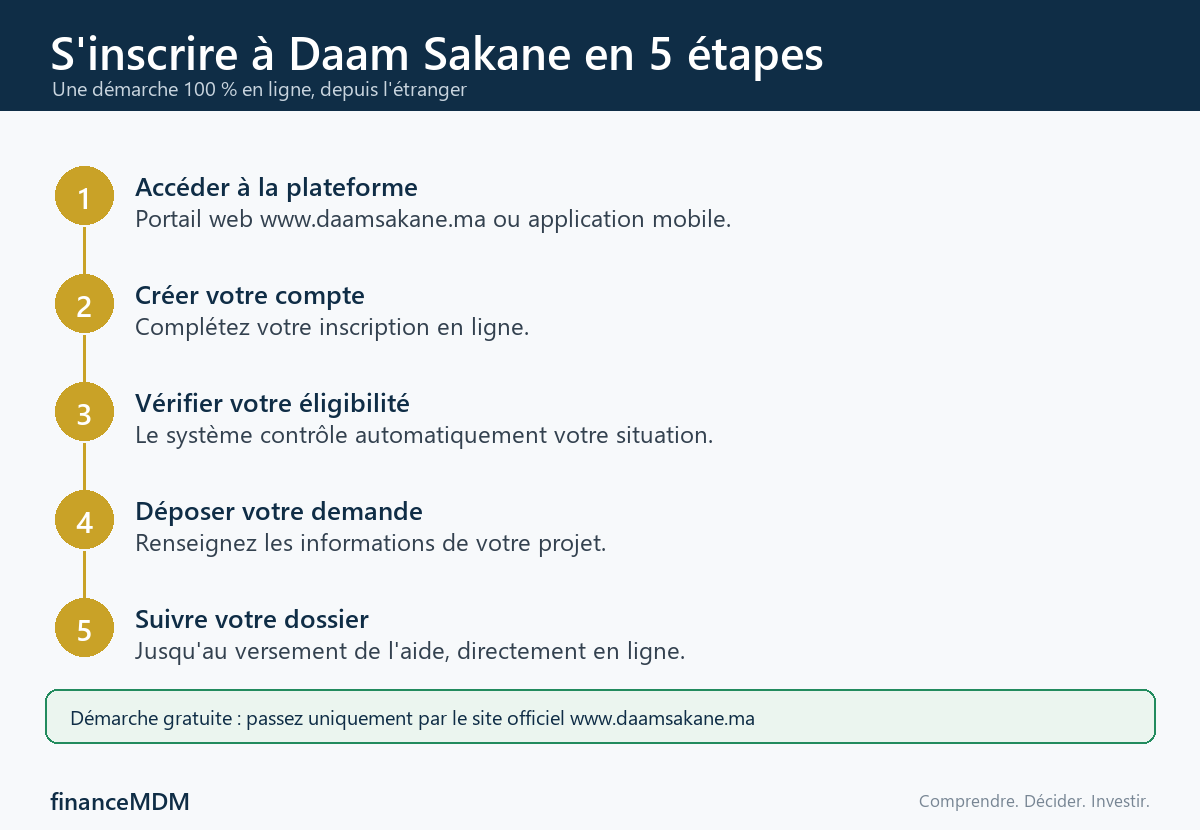 S'inscrire à Daam Sakane en 5 étapes
Une démarche 100 % en ligne, depuis l'étranger

1
Accéder à la plateforme
Portail web www.daamsakane.ma ou application mobile.

2
Créer votre compte
Complétez votre inscription en ligne.

3
Vérifier votre éligibilité
Le système contrôle automatiquement votre situation.

4
Déposer votre demande
Renseignez les informations de votre projet.

5
Suivre votre dossier
Jusqu'au versement de l'aide, directement en ligne.

Démarche gratuite : passez uniquement par le site officiel www.daamsakane.ma

financeMDM
Comprendre. Décider. Investir.